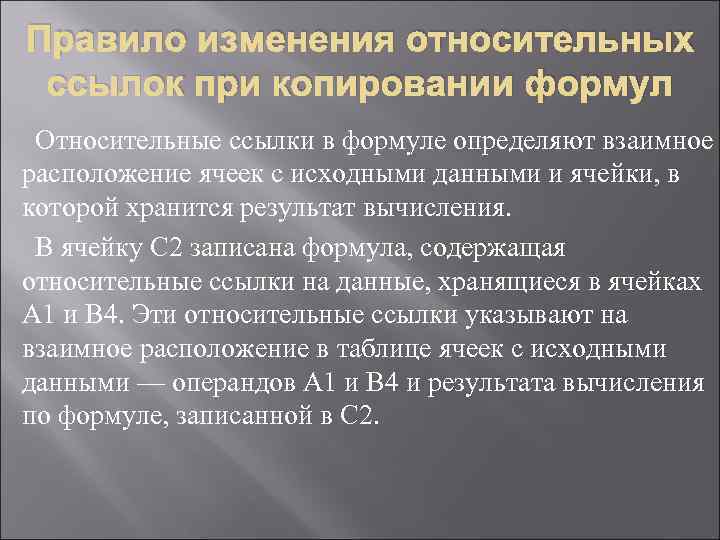 Правило изменения относительных ссылок при копировании формул

Относительные ссылки в формуле определяют взаимное расположение ячеек с исходными данными и ячейки, в которой хранится результат вычисления.

В ячейку С2 записана формула, содержащая относительные ссылки на данные, хранящиеся в ячейках А1 и В4. Эти относительные ссылки указывают на взаимное расположение в таблице ячеек с исходными данными — операндов А1 и В4 и результата вычисления по формуле, записанной в С2.